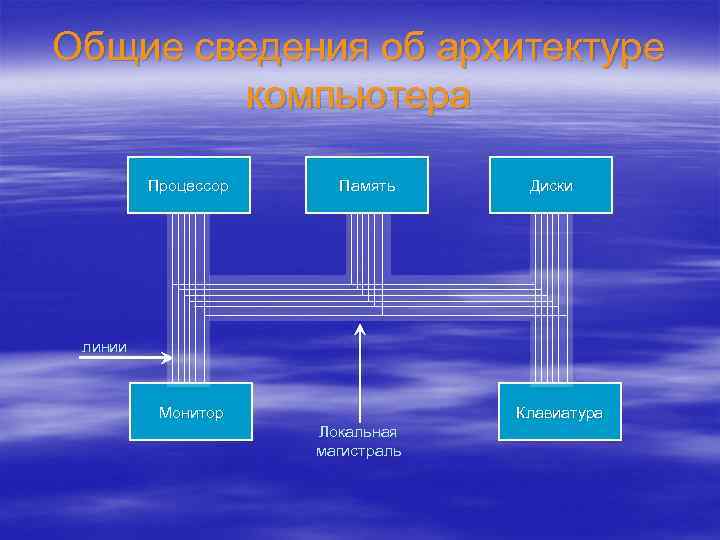 Общие сведения об архитектуре компьютера

Процессор

Память

Диски

линии

Монитор

Локальная магистраль

Клавиатура